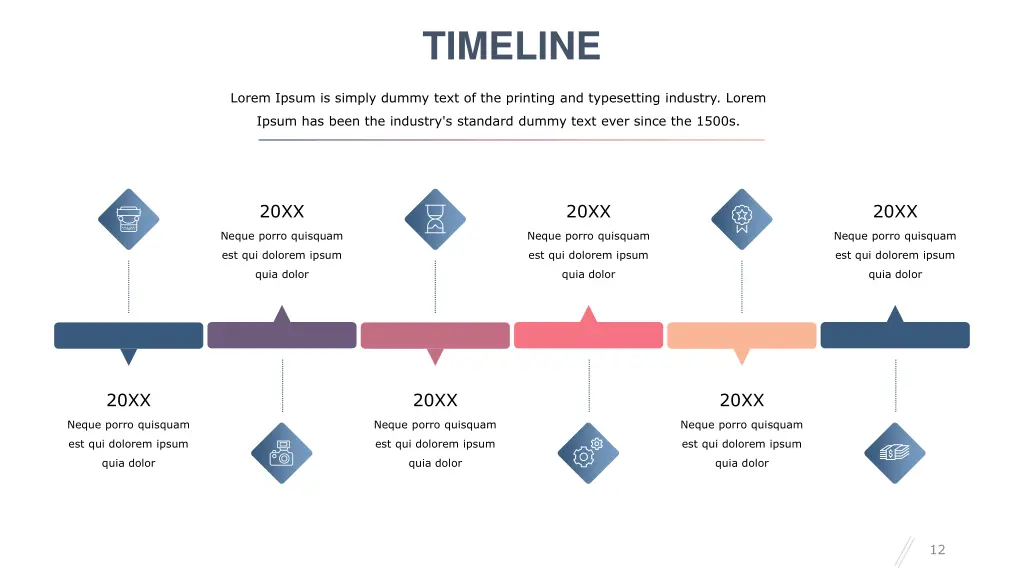 TIMELINE

Lorem Ipsum is simply dummy text of the printing and typesetting industry. Lorem Ipsum has been the industry's standard dummy text ever since the 1500s.

20XX
Neque porro quisquam est qui dolorem ipsum quia dolor

20XX
Neque porro quisquam est qui dolorem ipsum quia dolor

20XX
Neque porro quisquam est qui dolorem ipsum quia dolor

20XX
Neque porro quisquam est qui dolorem ipsum quia dolor

20XX
Neque porro quisquam est qui dolorem ipsum quia dolor

20XX
Neque porro quisquam est qui dolorem ipsum quia dolor

12